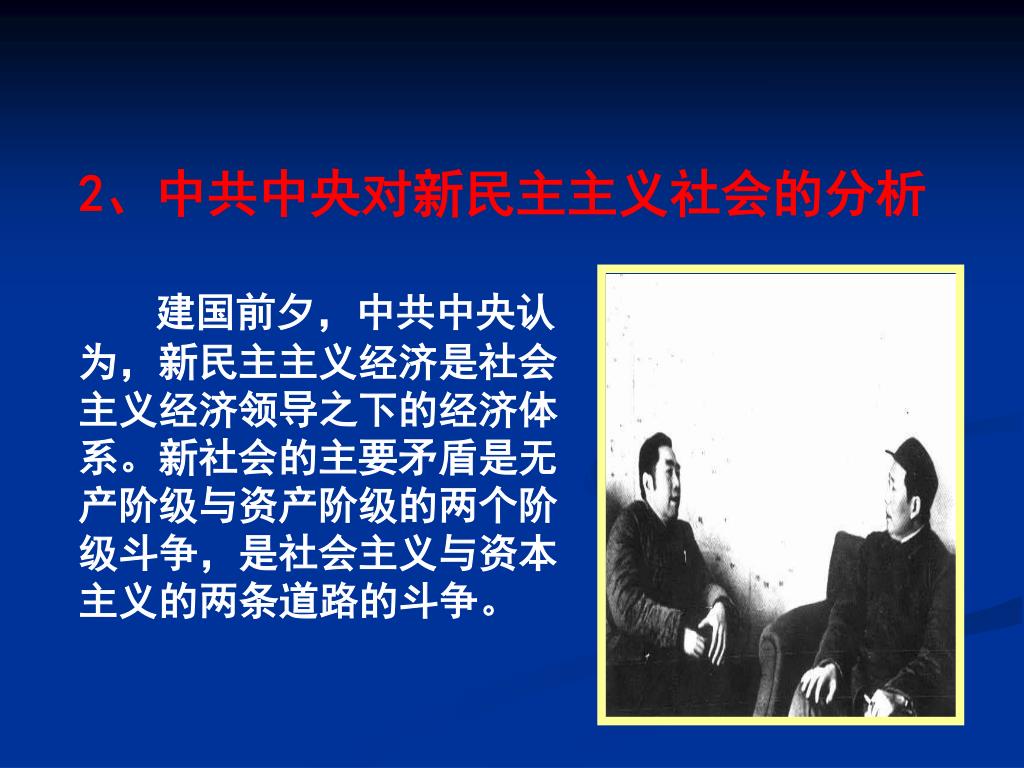 2、中共中央对新民主主义社会的分析

建国前夕，中共中央认为，新民主主义经济是社会主义经济领导之下的经济体系。新社会的主要矛盾是无产阶级与资产阶级的两个阶级斗争，是社会主义与资本主义的两条道路的斗争。